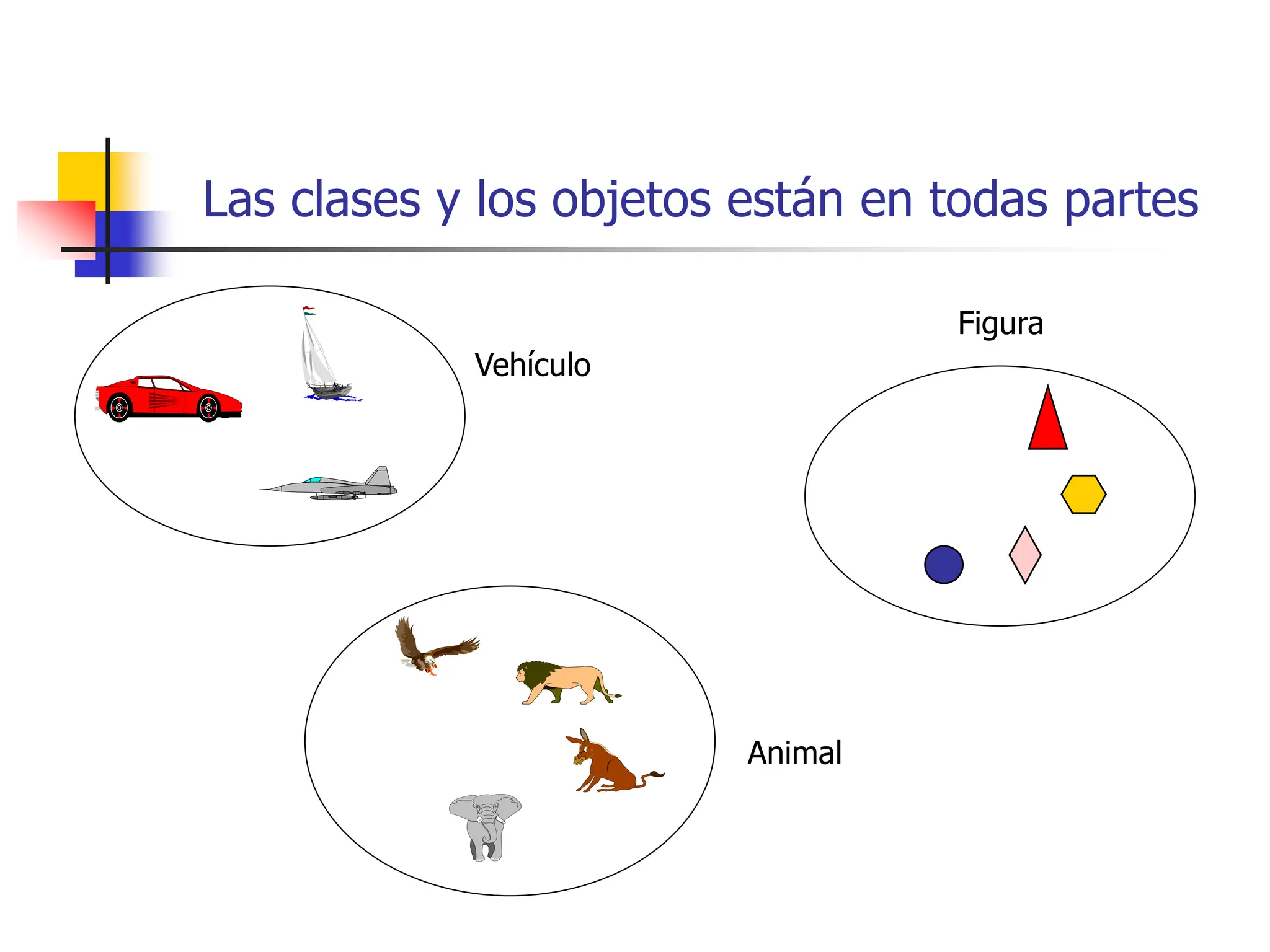 Las clases y los objetos están en todas partes

Vehículo

Figura

Animal